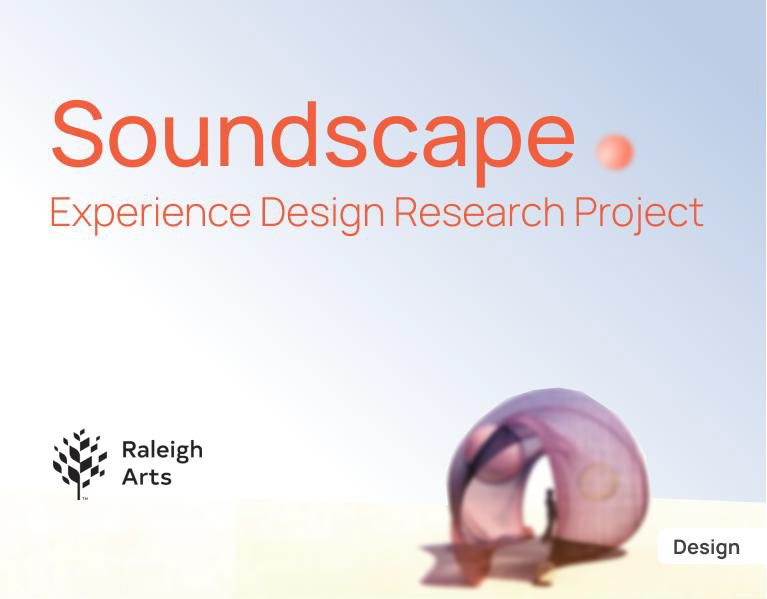 Soundscape
Experience Design Research Project

Raleigh Arts

Design